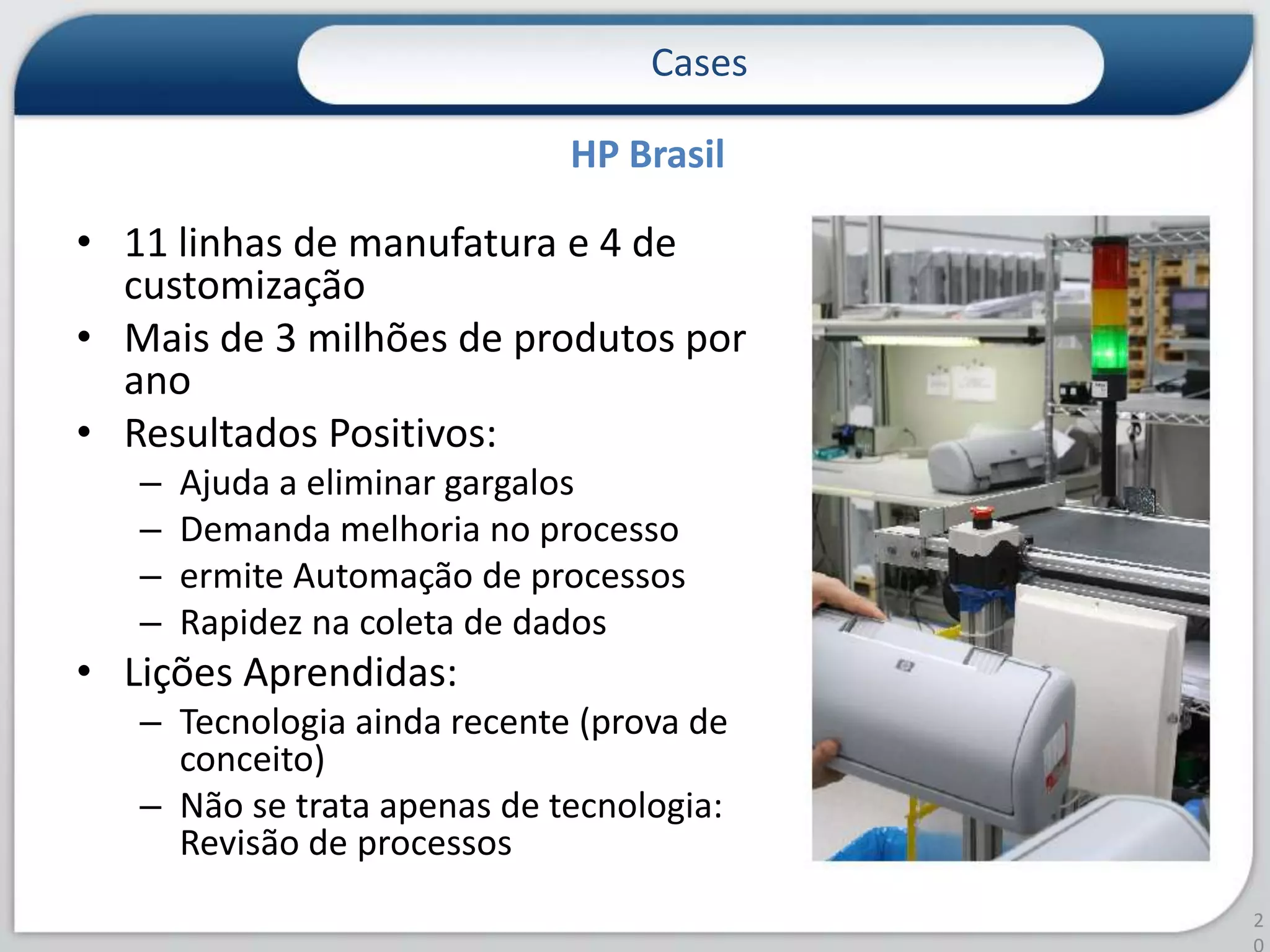 Cases

HP Brasil

• 11 linhas de manufatura e 4 de customização
• Mais de 3 milhões de produtos por ano
• Resultados Positivos:
– Ajuda a eliminar gargalos
– Demanda melhoria no processo
– ermite Automação de processos
– Rapidez na coleta de dados
• Lições Aprendidas:
– Tecnologia ainda recente (prova de conceito)
– Não se trata apenas de tecnologia: Revisão de processos

20